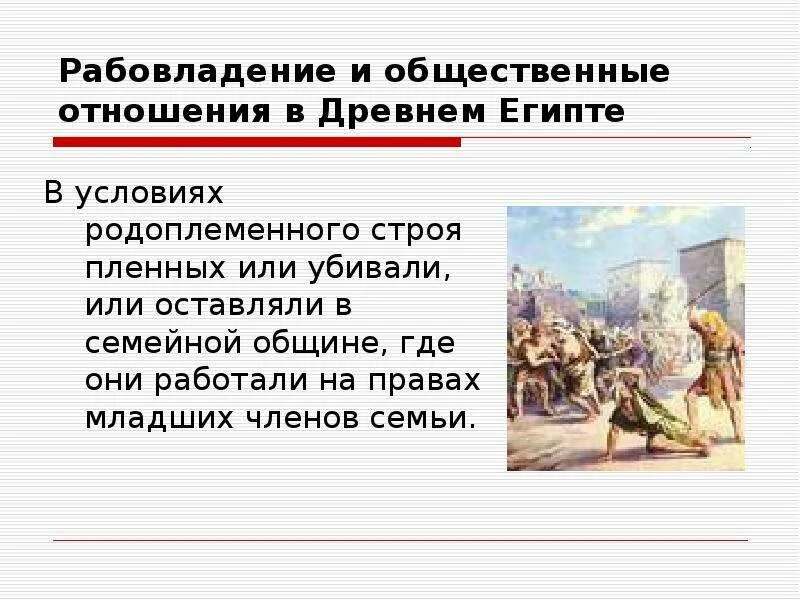 Рабовладение и общественные отношения в Древнем Египте

В условиях родоплеменного строя пленных или убивали, или оставляли в семейной общине, где они работали на правах младших членов семьи.